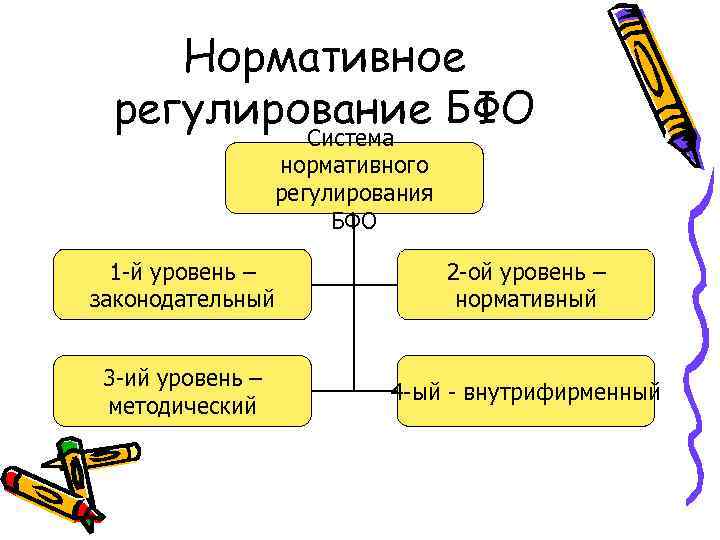 Нормативное регулирование БФО

Система нормативного регулирования БФО

1-й уровень – законодательный

2-ой уровень – нормативный

3-ий уровень – методический

4-ый - внутрифирменный